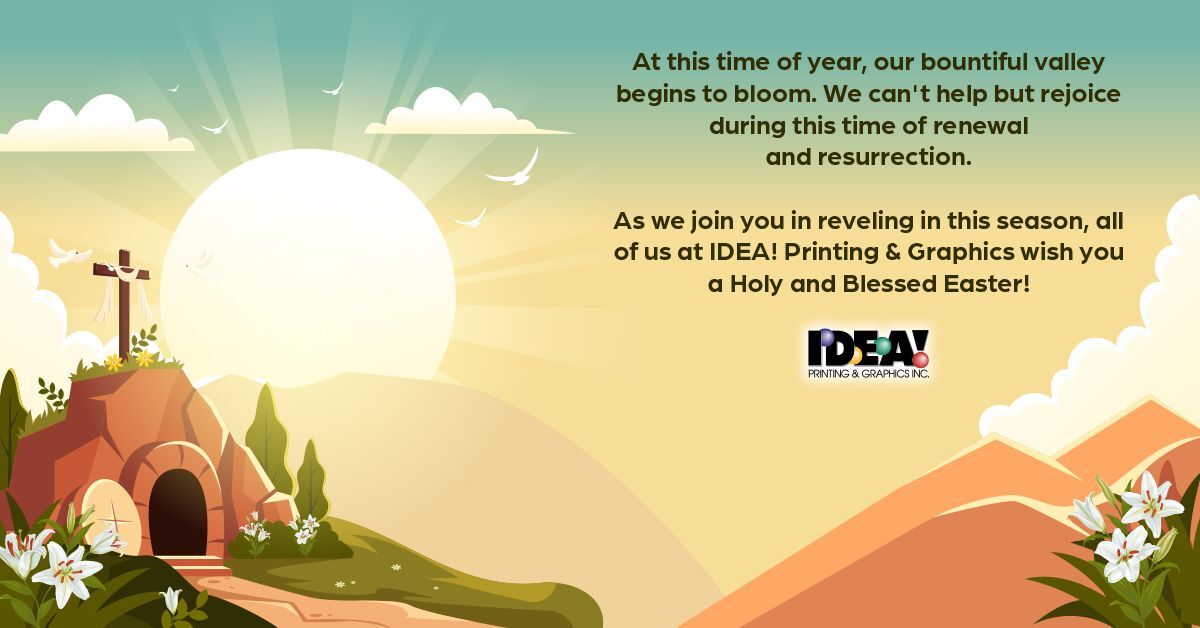 At this time of year, our bountiful valley begins to bloom. We can't help but rejoice during this time of renewal and resurrection.

As we join you in reveling in this season, all of us at IDEA! Printing & Graphics wish you a Holy and Blessed Easter!

IDEA!
PRINTING & GRAPHICS INC.